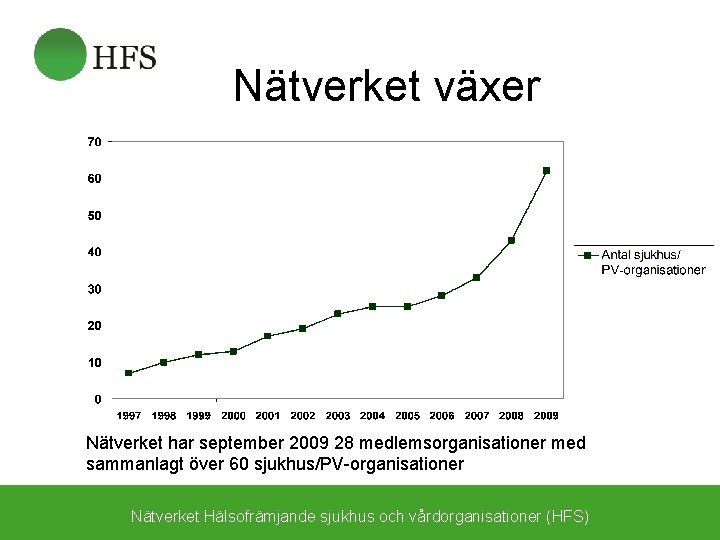 HFS

Nätverket växer

70
60
50
40
30
20
10
0

1997 1998 1999 2000 2001 2002 2003 2004 2005 2006 2007 2008 2009

Antal sjukhus/ PV-organisationer

Nätverket har september 2009 28 medlemsorganisationer med sammanlagt över 60 sjukhus/PV-organisationer

Nätverket Hälsofrämjande sjukhus och vårdorganisationer (HFS)